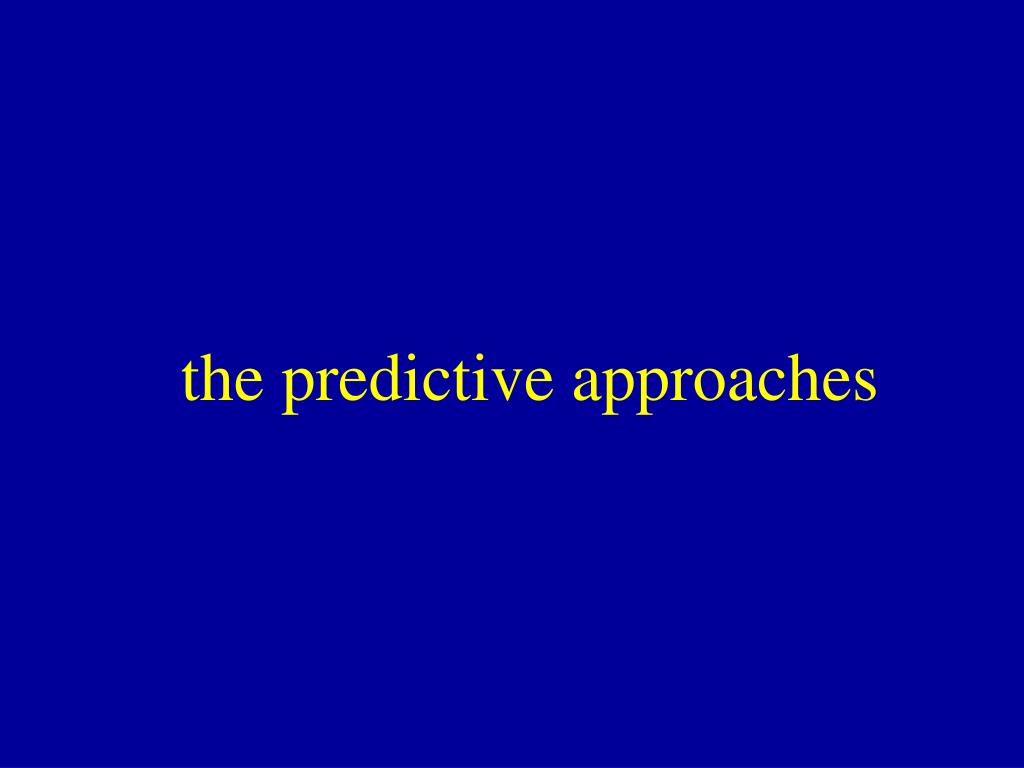 the predictive approaches